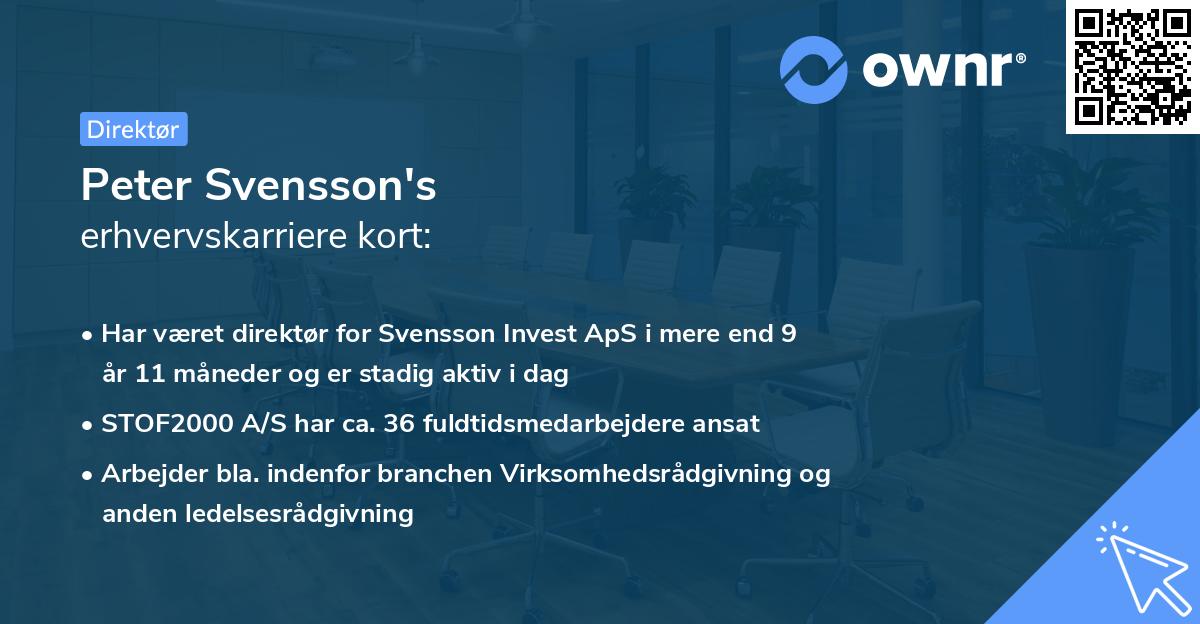 ownr®

Direktør

Peter Svensson's
erhvervskarriere kort:

• Har været direktør for Svensson Invest ApS i mere end 9 år 11 måneder og er stadig aktiv i dag
• STOF2000 A/S har ca. 36 fuldtidsmedarbejdere ansat
• Arbejder bla. indenfor branchen Virksomhedsrådgivning og anden ledelsesrådgivning